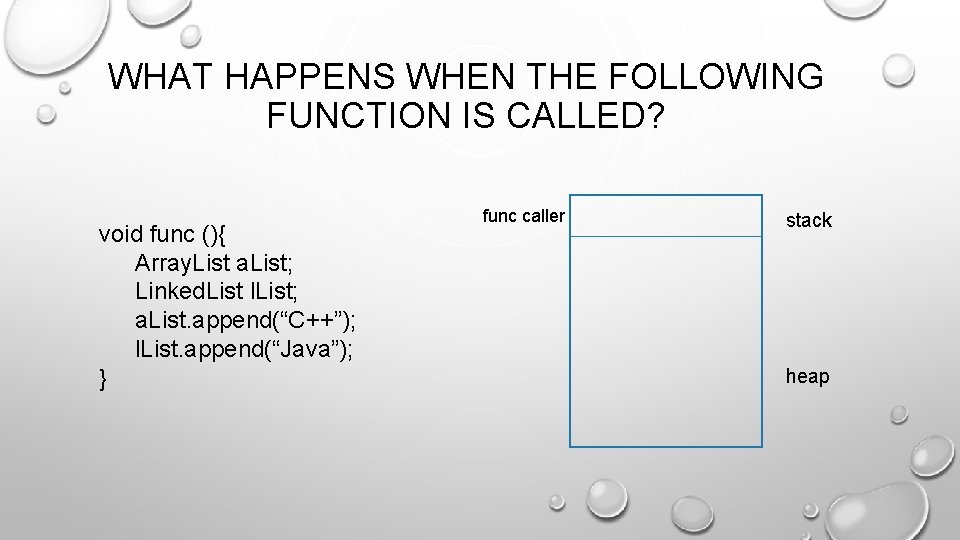 WHAT HAPPENS WHEN THE FOLLOWING FUNCTION IS CALLED?

void func (){
ArrayList aList;
LinkedList lList;
aList.append(“C++”);
lList.append(“Java”);
}

func caller

stack

heap